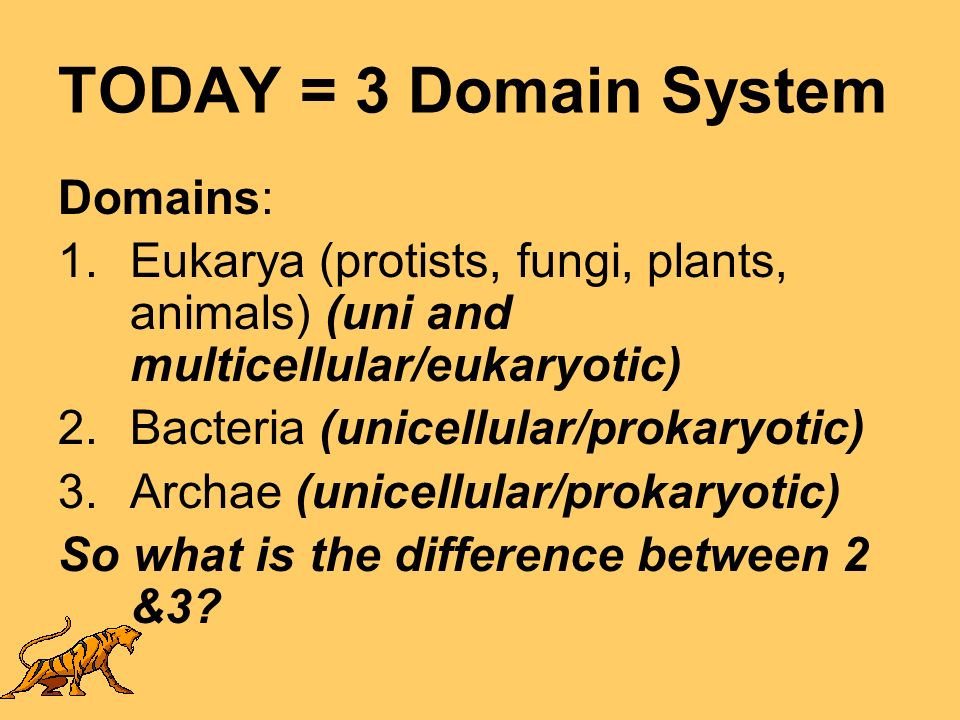 TODAY = 3 Domain System

Domains:

1. Eukarya (protists, fungi, plants, animals) (uni and multicellular/eukaryotic)
2. Bacteria (unicellular/prokaryotic)
3. Archae (unicellular/prokaryotic)

So what is the difference between 2 &3?